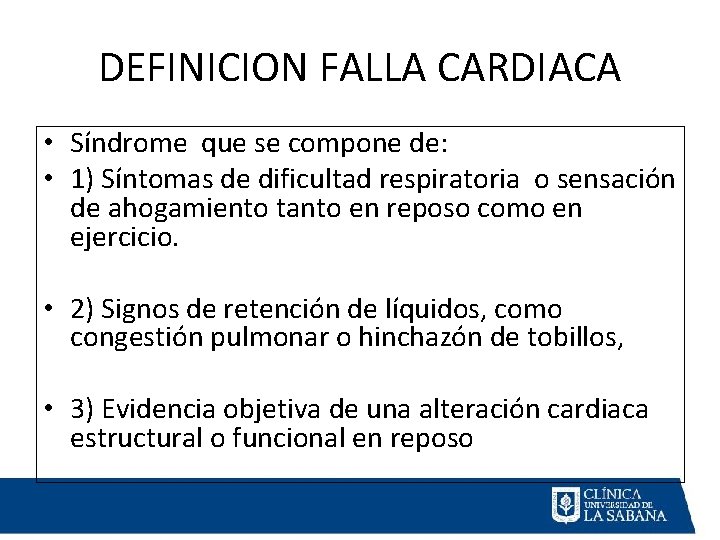 DEFINICION FALLA CARDIACA

• Síndrome que se compone de:
• 1) Síntomas de dificultad respiratoria o sensación de ahogamiento tanto en reposo como en ejercicio.

• 2) Signos de retención de líquidos, como congestión pulmonar o hinchazón de tobillos,

• 3) Evidencia objetiva de una alteración cardiaca estructural o funcional en reposo

CLÍNICA UNIVERSIDAD DE LA SABANA